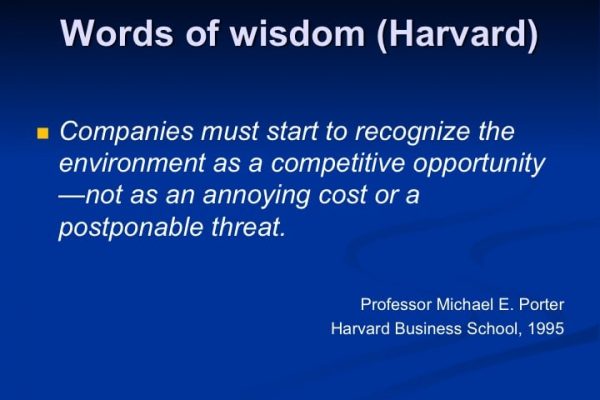 Words of wisdom (Harvard)

Companies must start to recognize the environment as a competitive opportunity —not as an annoying cost or a postponable threat.

Professor Michael E. Porter
Harvard Business School, 1995